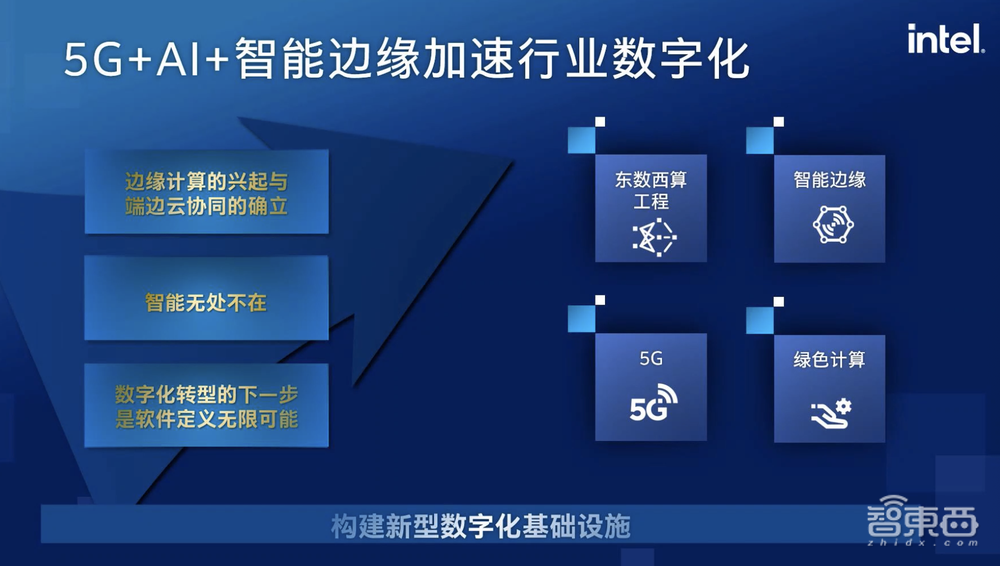 5G+AI+智能边缘加速行业数字化

intel.

边缘计算的兴起与端边云协同的确立

智能无处不在

数字化转型的下一步是软件定义无限可能

东数西算工程

智能边缘

5G

5G

绿色计算

构建新型数字化基础设施

智東西
zhidx.com